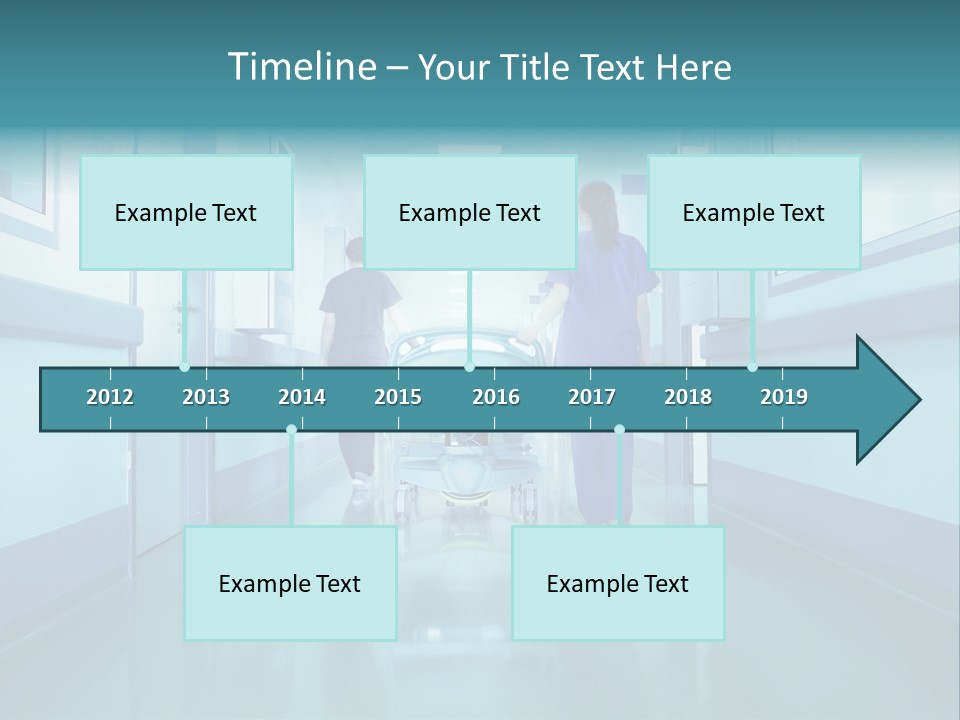 Timeline – Your Title Text Here

Example Text

Example Text

Example Text

2012 2013 2014 2015 2016 2017 2018 2019

Example Text

Example Text